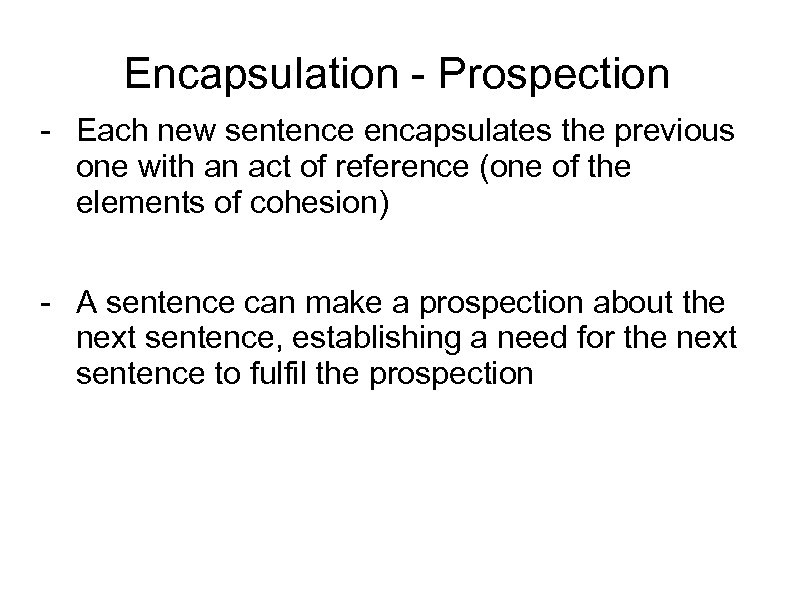 Encapsulation - Prospection

- Each new sentence encapsulates the previous one with an act of reference (one of the elements of cohesion)

- A sentence can make a prospection about the next sentence, establishing a need for the next sentence to fulfil the prospection